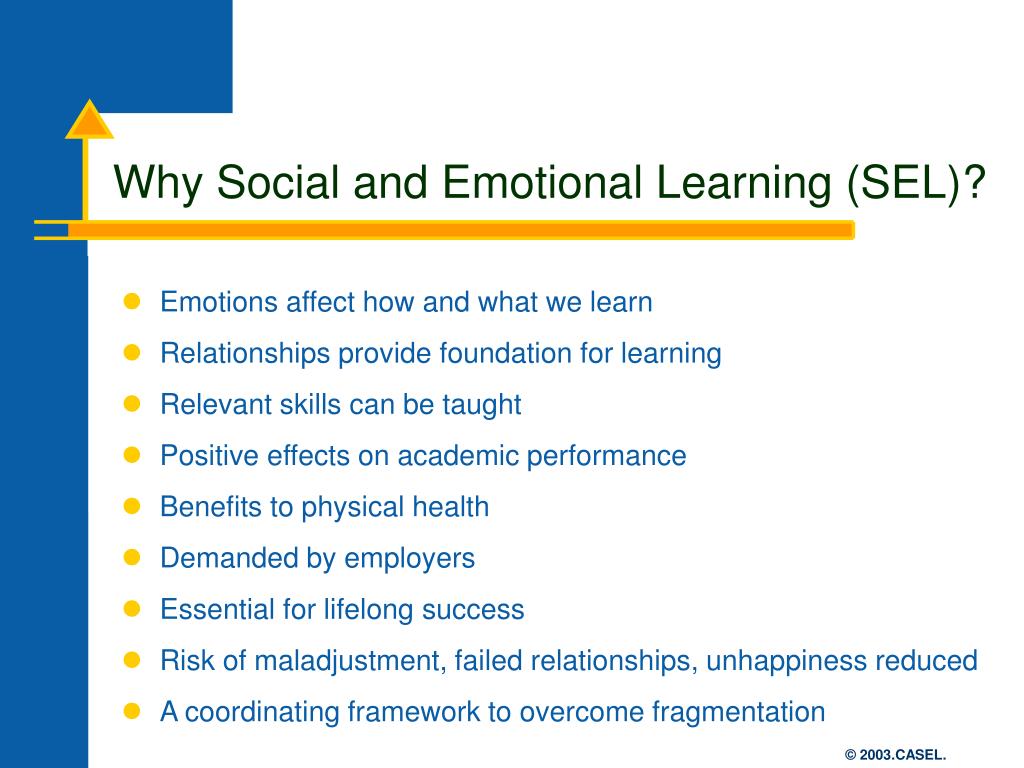 Why Social and Emotional Learning (SEL)?

- Emotions affect how and what we learn
- Relationships provide foundation for learning
- Relevant skills can be taught
- Positive effects on academic performance
- Benefits to physical health
- Demanded by employers
- Essential for lifelong success
- Risk of maladjustment, failed relationships, unhappiness reduced
- A coordinating framework to overcome fragmentation

© 2003.CASEL.